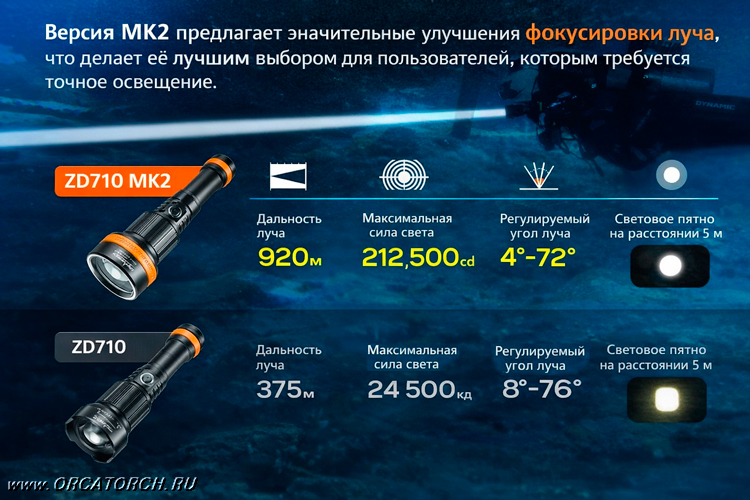 Версия MK2 предлагает значительные улучшения фокусировки луча, что делает её лучшим выбором для пользователей, которым требуется точное освещение.

DYNAMIC

ZD710 MK2

Дальность луча
920м

Максимальная сила света
212,500cd

Регулируемый угол луча
4°-72°

Световое пятно на расстоянии 5 м

ZD710

Дальность луча
375м

Максимальная сила света
24 500кд

Регулируемый угол луча
8°-76°

Световое пятно на расстоянии 5 м

www.ORCATORCH.RU